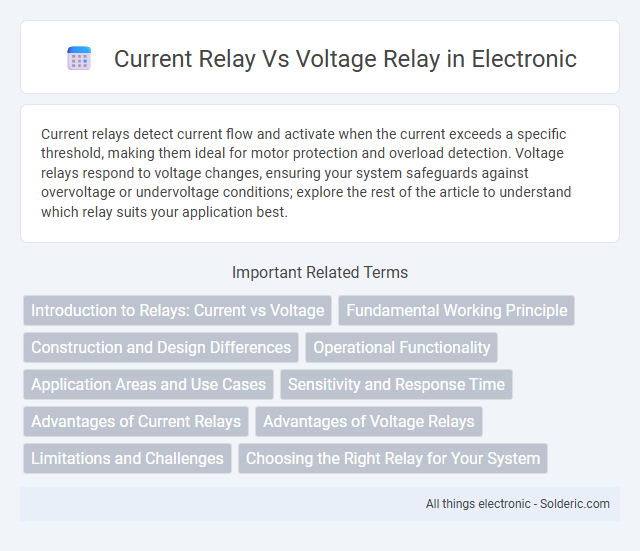 Current Relay Vs Voltage Relay in Electronic

Current relays detect current flow and activate when the current exceeds a specific threshold, making them ideal for motor protection and overload detection. Voltage relays respond to voltage changes, ensuring your system safeguards against overvoltage or undervoltage conditions; explore the rest of the article to understand which relay suits your application best.

Important Related Terms

Introduction to Relays: Current vs Voltage
Fundamental Working Principle
Construction and Design Differences
Operational Functionality
Application Areas and Use Cases
Sensitivity and Response Time
Advantages of Current Relays
Advantages of Voltage Relays
Limitations and Challenges
Choosing the Right Relay for Your System

All things electronic - Solderic.com